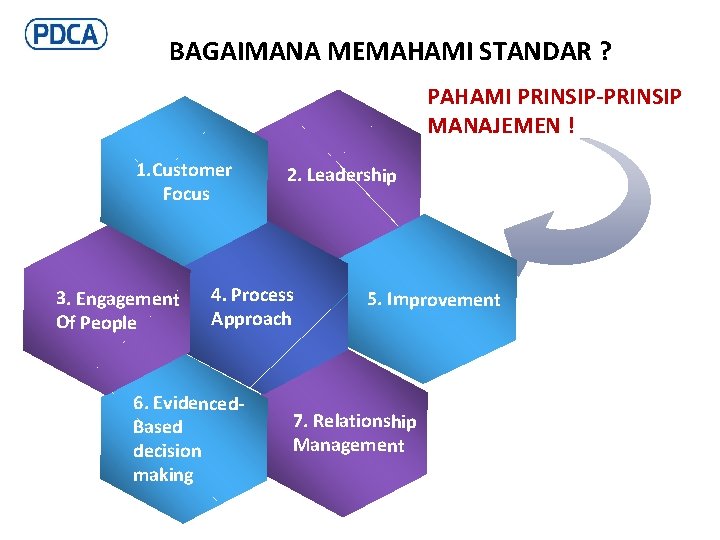 PDCA

BAGAIMANA MEMAHAMI STANDAR ?

PAHAMI PRINSIP-PRINSIP MANAJEMEN !

1.Customer Focus

2. Leadership

3. Engagement Of People

4. Process Approach

5. Improvement

6. Evidenced-Based decision making

7. Relationship Management